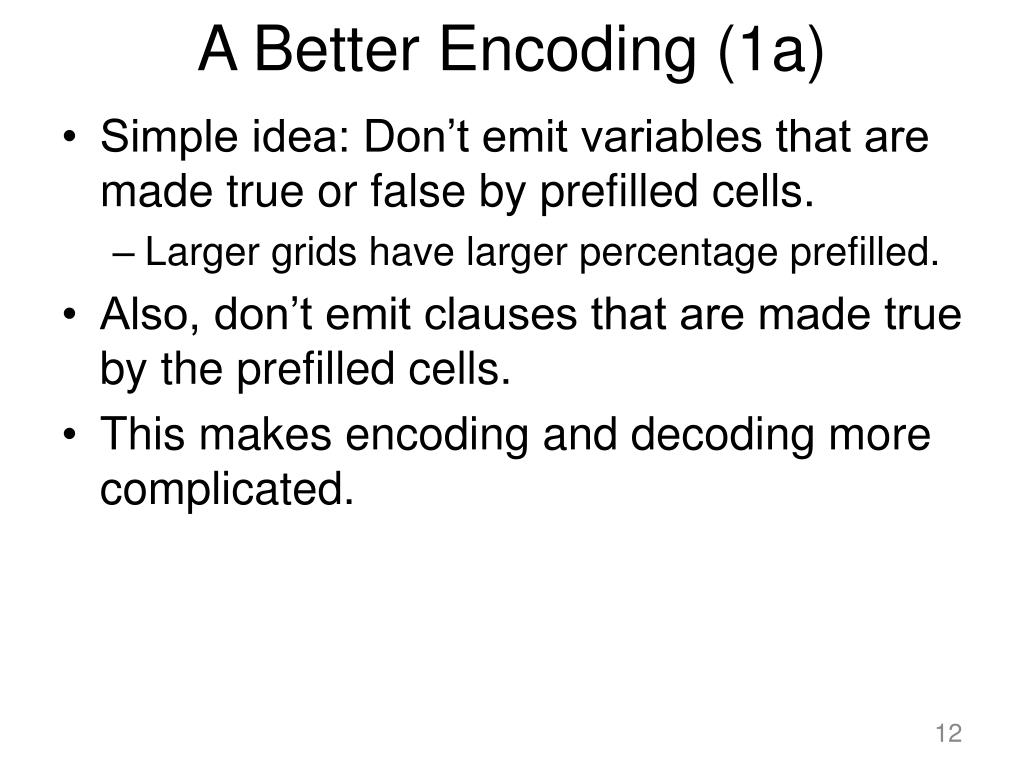 A Better Encoding (1a)

• Simple idea: Don’t emit variables that are made true or false by prefilled cells.
  – Larger grids have larger percentage prefilled.
• Also, don’t emit clauses that are made true by the prefilled cells.
• This makes encoding and decoding more complicated.

12